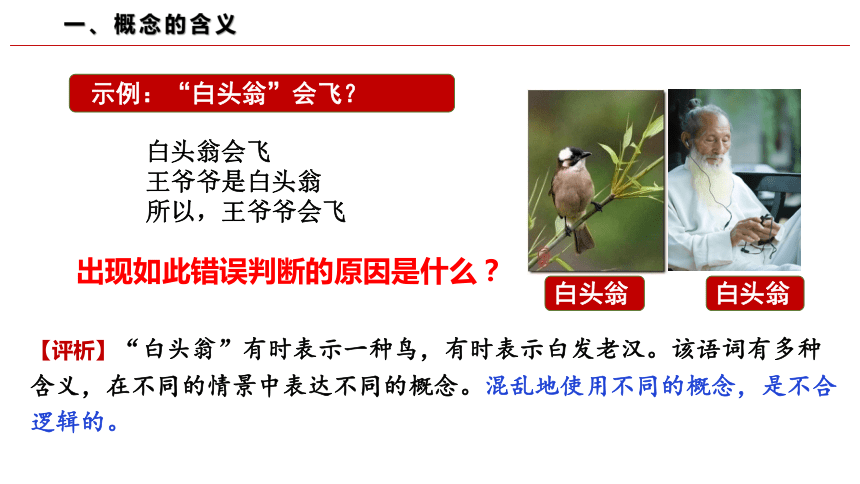 一、概念的含义

示例：“白头翁”会飞？

白头翁会飞
王爷爷是白头翁
所以，王爷爷会飞

出现如此错误判断的原因是什么？

白头翁

白头翁

【评析】“白头翁”有时表示一种鸟，有时表示白发老汉。该语词有多种含义，在不同的情景中表达不同的概念。混乱地使用不同的概念，是不合逻辑的。